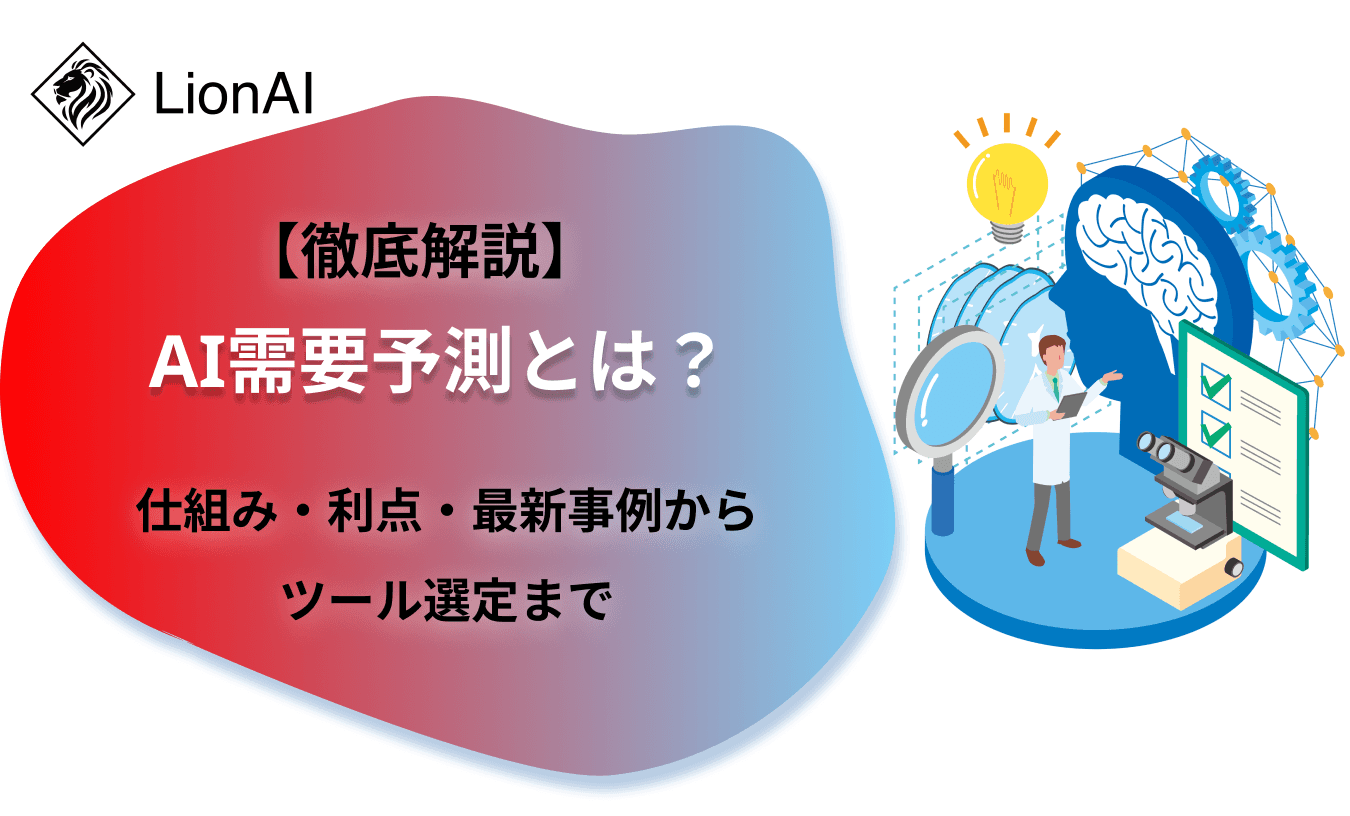 LionAI

【徹底解説】

AI需要予測とは？

仕組み・利点・最新事例から
ツール選定まで